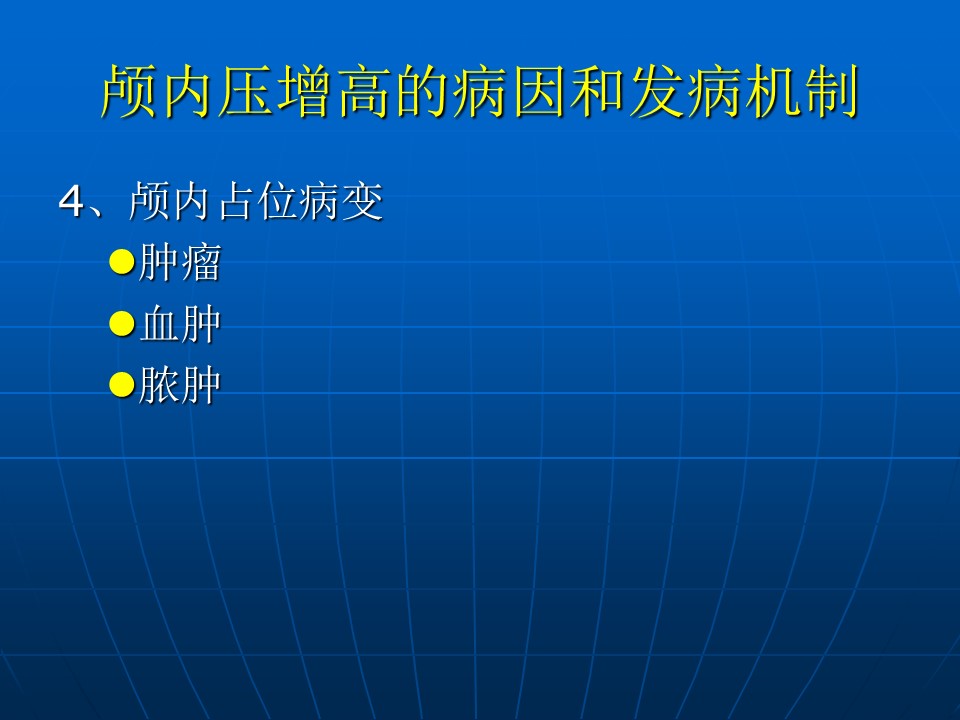 颅内压增高的病因和发病机制

4、颅内占位病变

●肿瘤

●血肿

●脓肿